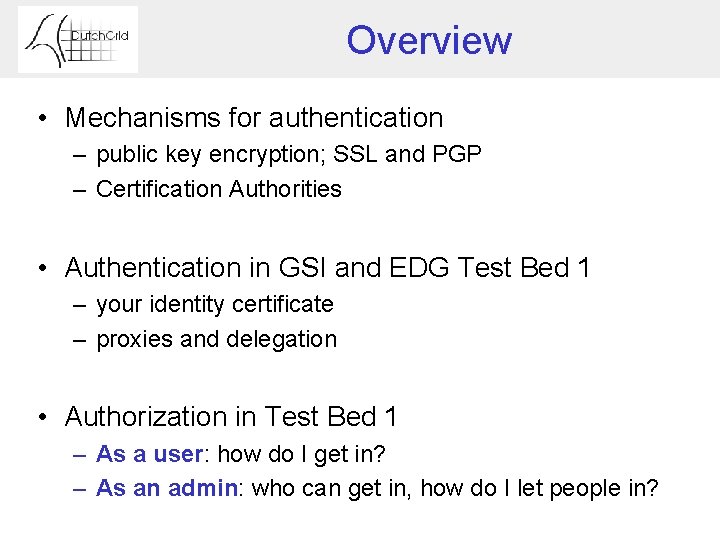 DutchGrid

Overview

• Mechanisms for authentication
  – public key encryption; SSL and PGP
  – Certification Authorities

• Authentication in GSI and EDG Test Bed 1
  – your identity certificate
  – proxies and delegation

• Authorization in Test Bed 1
  – As a user: how do I get in?
  – As an admin: who can get in, how do I let people in?